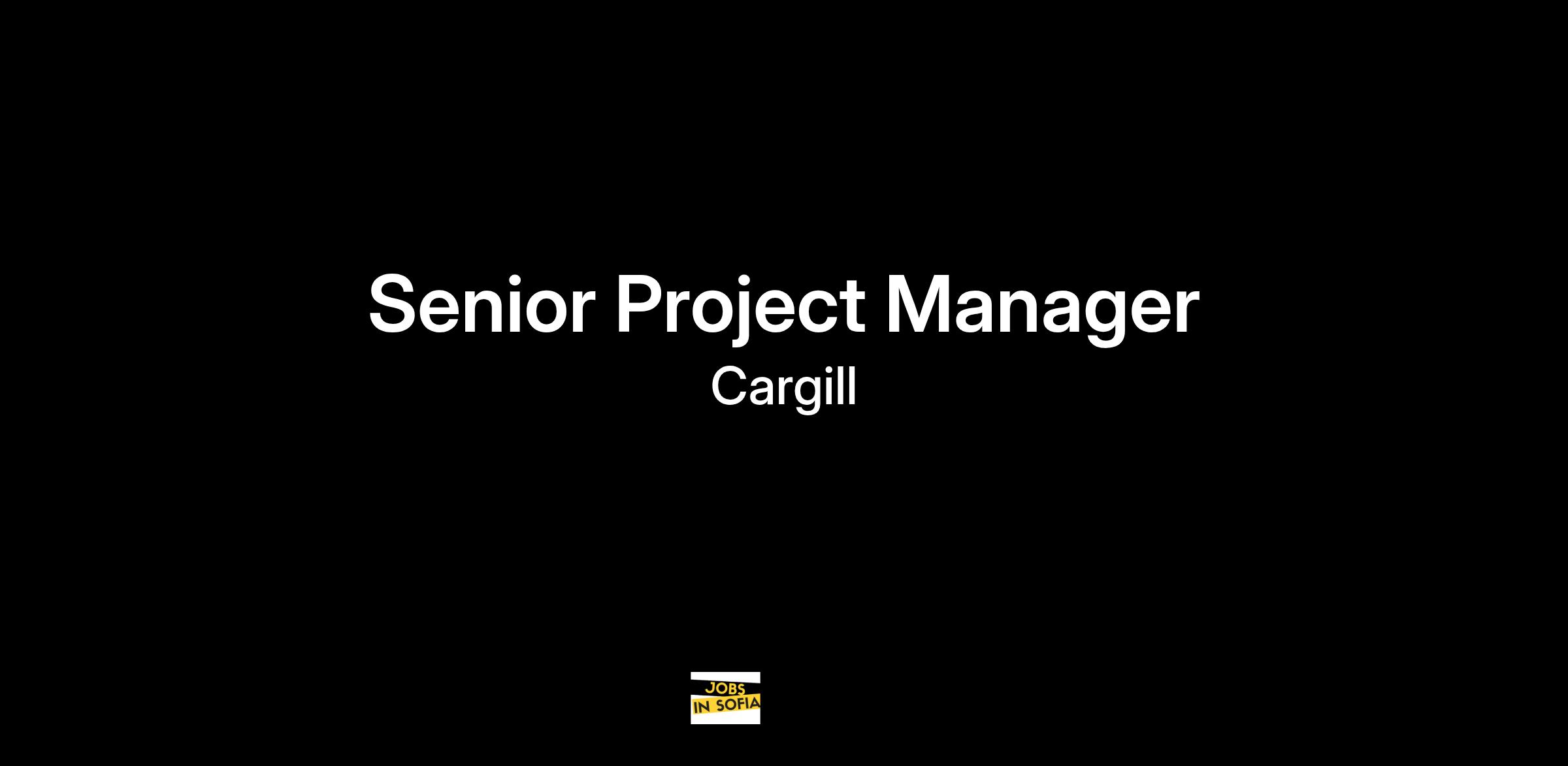 Senior Project Manager
Cargill

JOBS
IN SOFIA